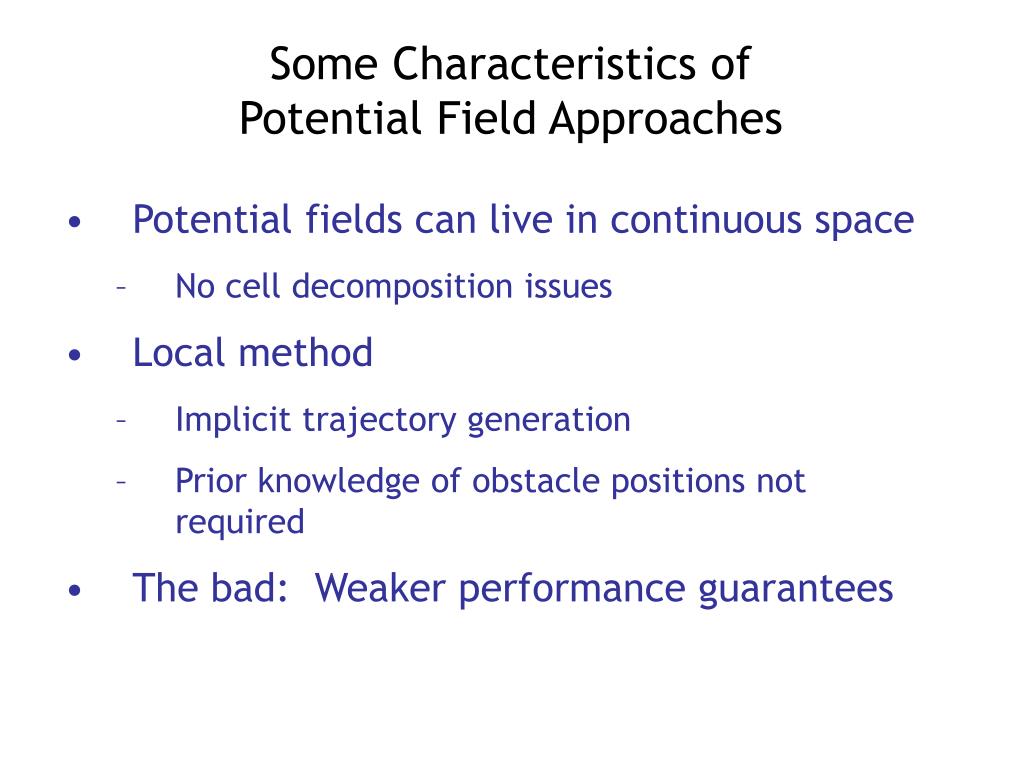 Some Characteristics of
Potential Field Approaches

• Potential fields can live in continuous space
– No cell decomposition issues
• Local method
– Implicit trajectory generation
– Prior knowledge of obstacle positions not required
• The bad: Weaker performance guarantees